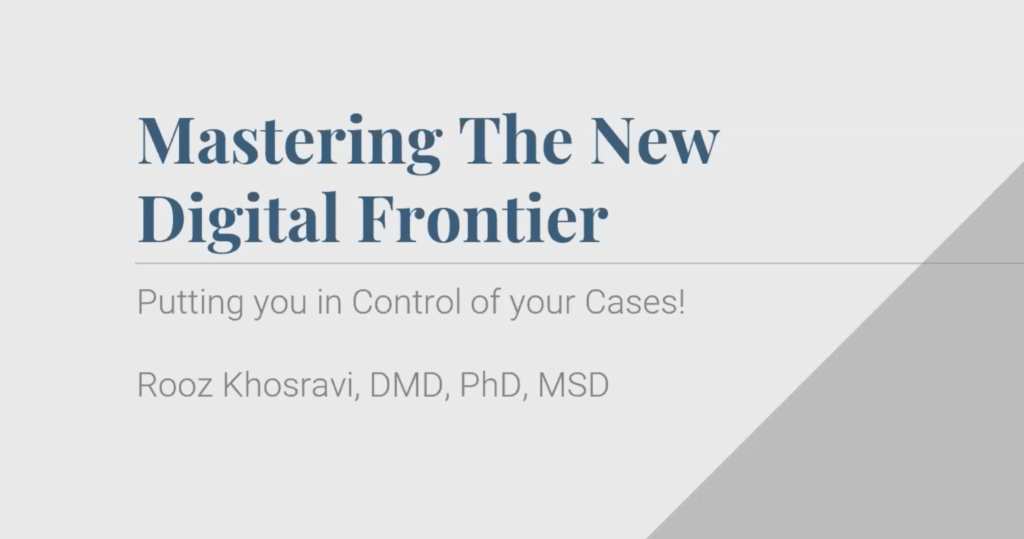 Mastering The New Digital Frontier

Putting you in Control of your Cases!

Rooz Khosravi, DMD, PhD, MSD